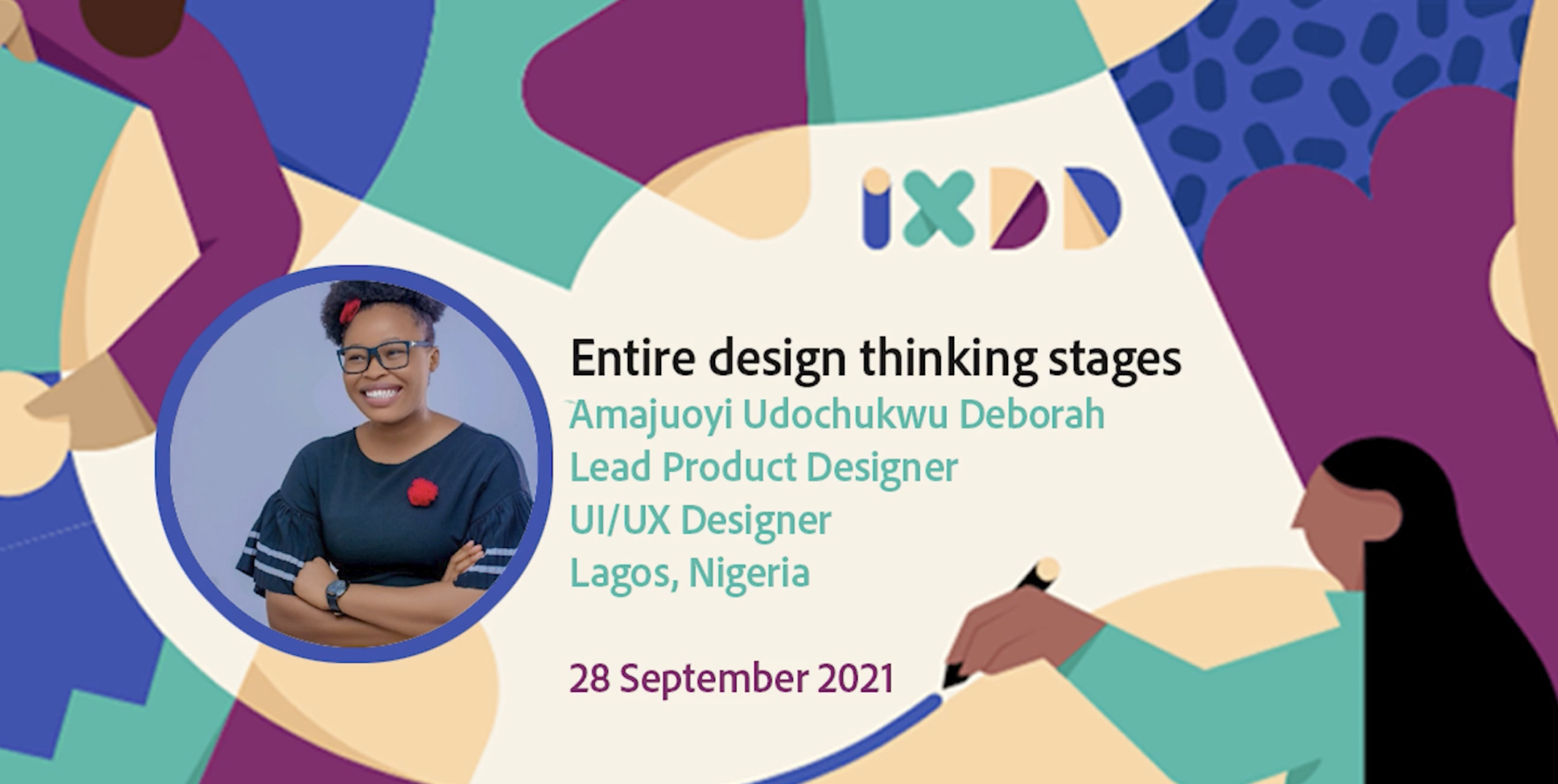 IXDD

Entire design thinking stages
Amajuoyi Udochukwu Deborah
Lead Product Designer
UI/UX Designer
Lagos, Nigeria

28 September 2021